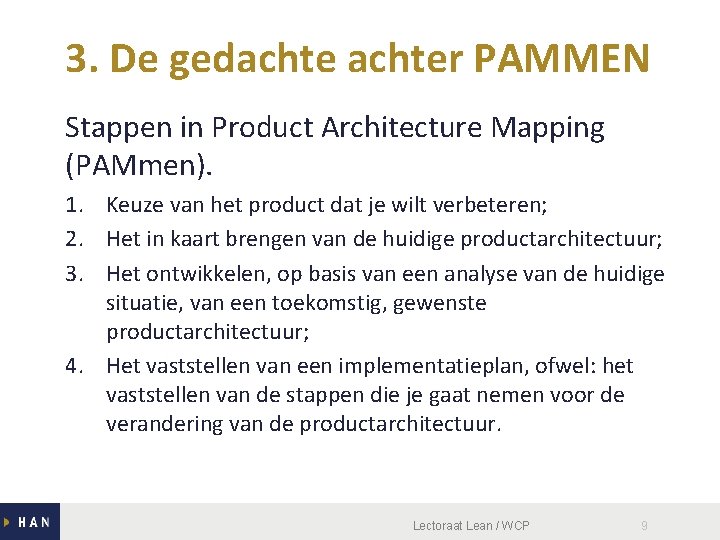 3. De gedachte achter PAMMEN

Stappen in Product Architecture Mapping (PAMmen).

1. Keuze van het product dat je wilt verbeteren;
2. Het in kaart brengen van de huidige productarchitectuur;
3. Het ontwikkelen, op basis van een analyse van de huidige situatie, van een toekomstig, gewenste productarchitectuur;
4. Het vaststellen van een implementatieplan, ofwel: het vaststellen van de stappen die je gaat nemen voor de verandering van de productarchitectuur.

HAN

Lectoraat Lean / WCP

9